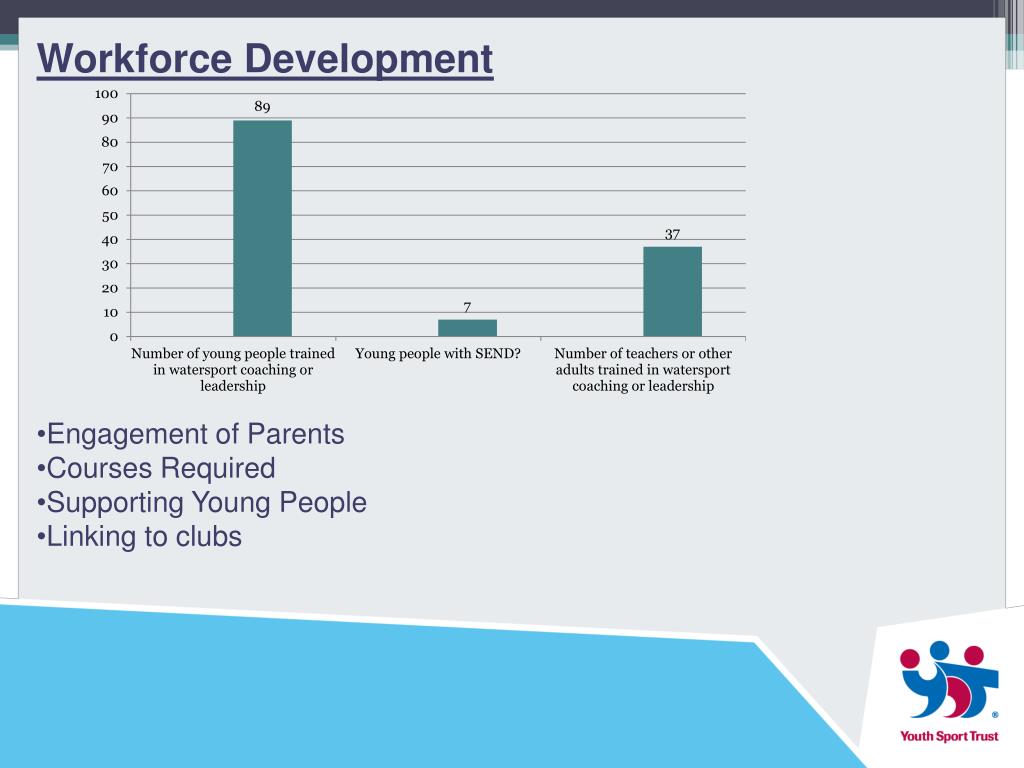 Workforce Development

100
90
80
70
60
50
40
30
20
10
0

89
7
37

Number of young people trained in watersport coaching or leadership
Young people with SEND?
Number of teachers or other adults trained in watersport coaching or leadership

•Engagement of Parents
•Courses Required
•Supporting Young People
•Linking to clubs

Youth Sport Trust